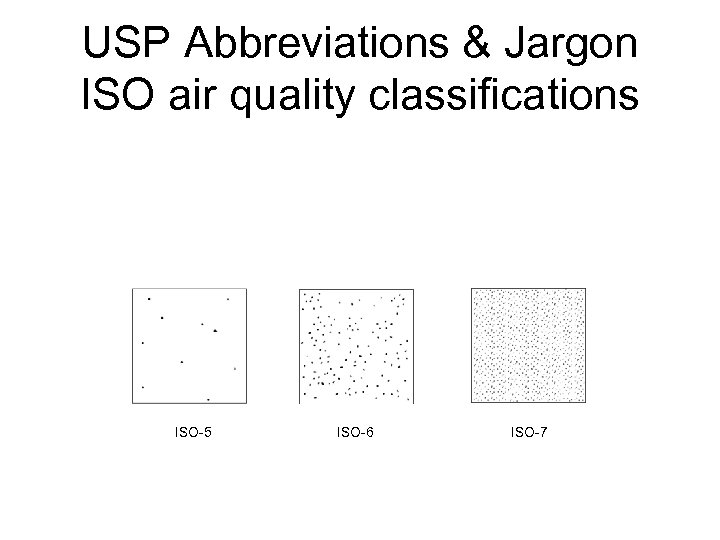 USP Abbreviations & Jargon
ISO air quality classifications

ISO-5

ISO-6

ISO-7